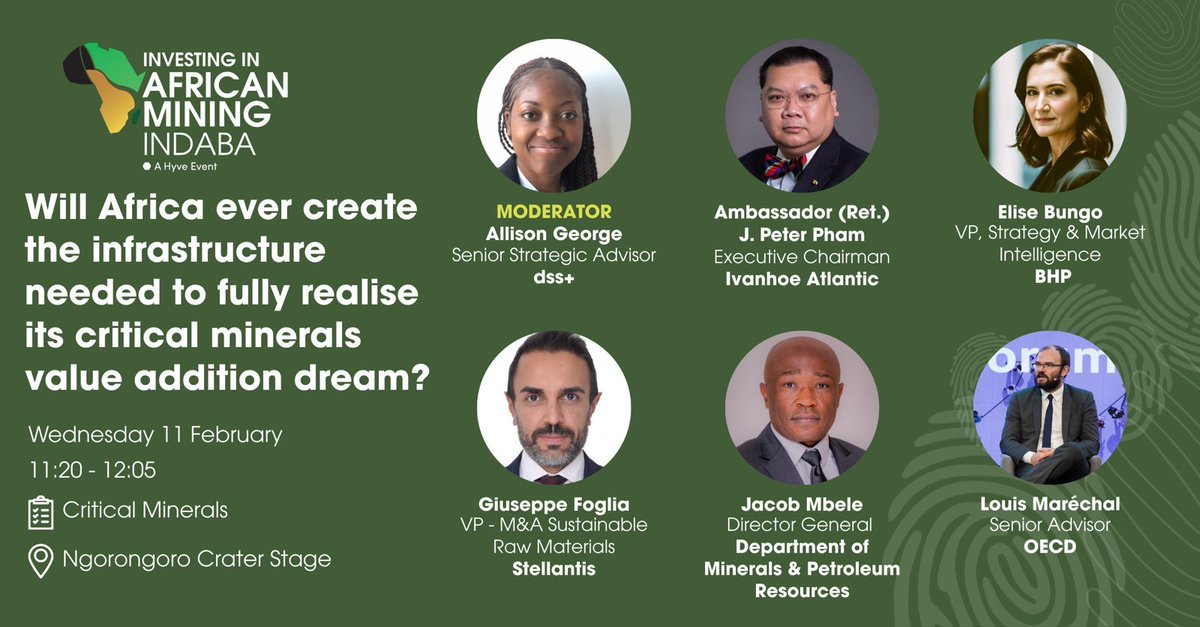 INVESTING IN AFRICAN MINING INDABA
A Hyve Event

Will Africa ever create the infrastructure needed to fully realise its critical minerals value addition dream?

Wednesday 11 February
11:20 - 12:05
Critical Minerals
Ngorongoro Crater Stage

MODERATOR
Allison George
Senior Strategic Advisor
dss+

Ambassador (Ret.) J. Peter Pham
Executive Chairman
Ivanhoe Atlantic

Elise Bungo
VP, Strategy & Market Intelligence
BHP

Giuseppe Foglia
VP - M&A Sustainable Raw Materials
Stellantis

Jacob Mbele
Director General
Department of Minerals & Petroleum Resources

Louis Maréchal
Senior Advisor
OECD